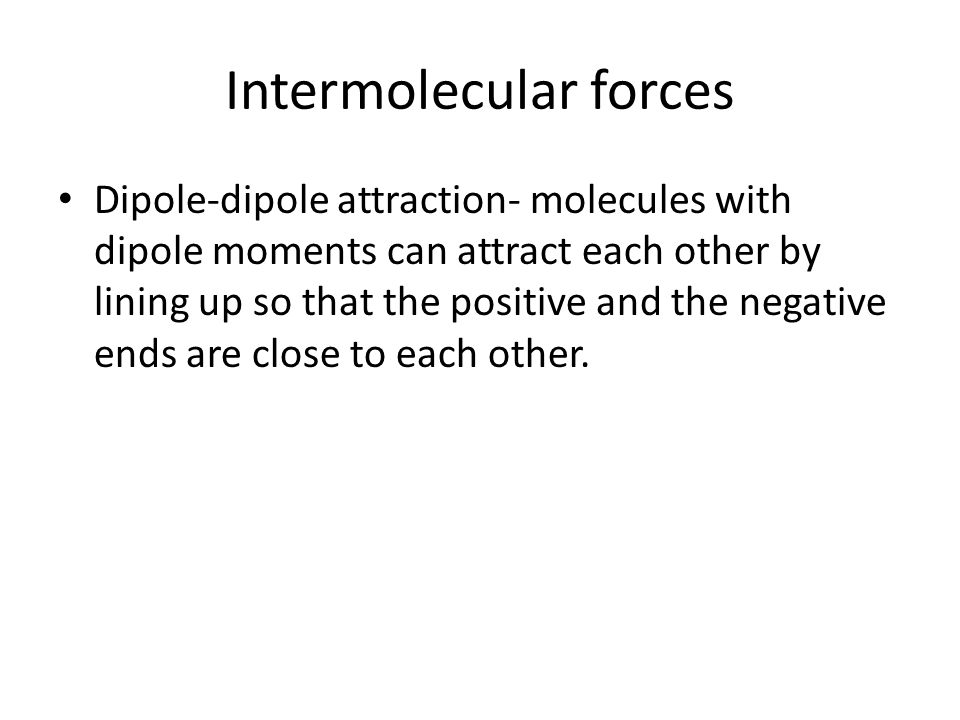 Intermolecular forces

• Dipole-dipole attraction- molecules with dipole moments can attract each other by lining up so that the positive and the negative ends are close to each other.